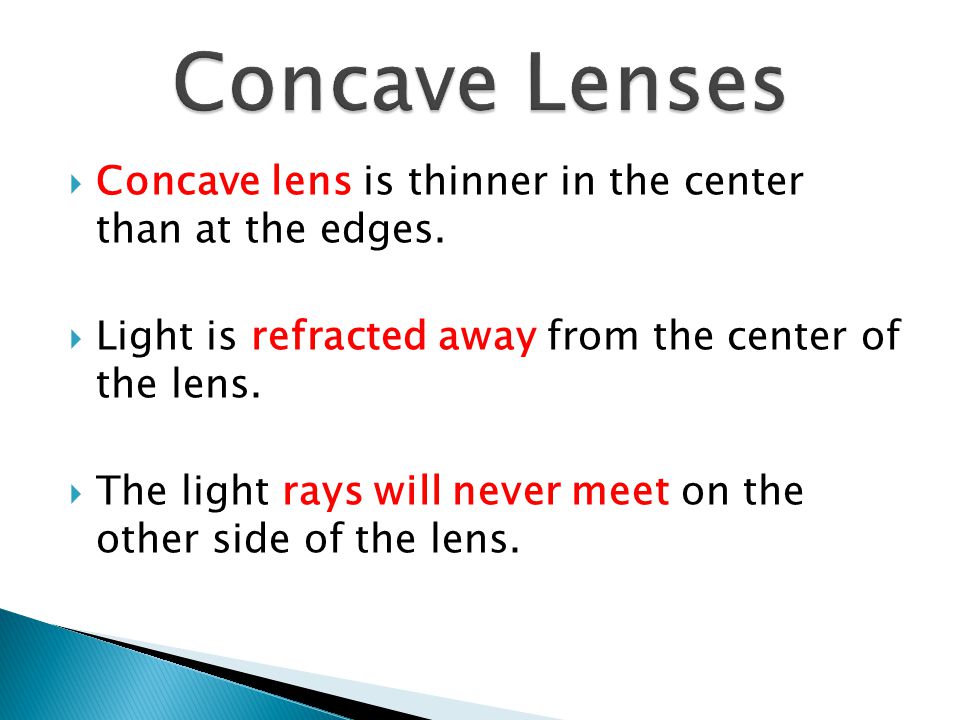 Concave Lenses

Concave lens is thinner in the center than at the edges.

Light is refracted away from the center of the lens.

The light rays will never meet on the other side of the lens.